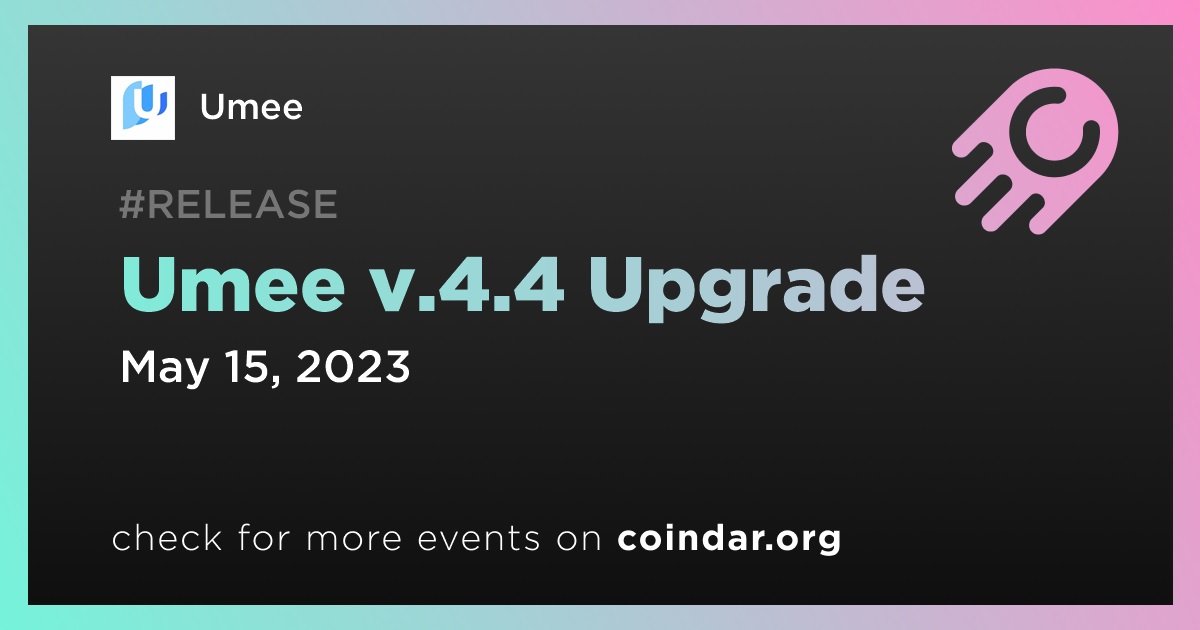 Umee

#RELEASE

Umee v.4.4 Upgrade

May 15, 2023

check for more events on coindar.org